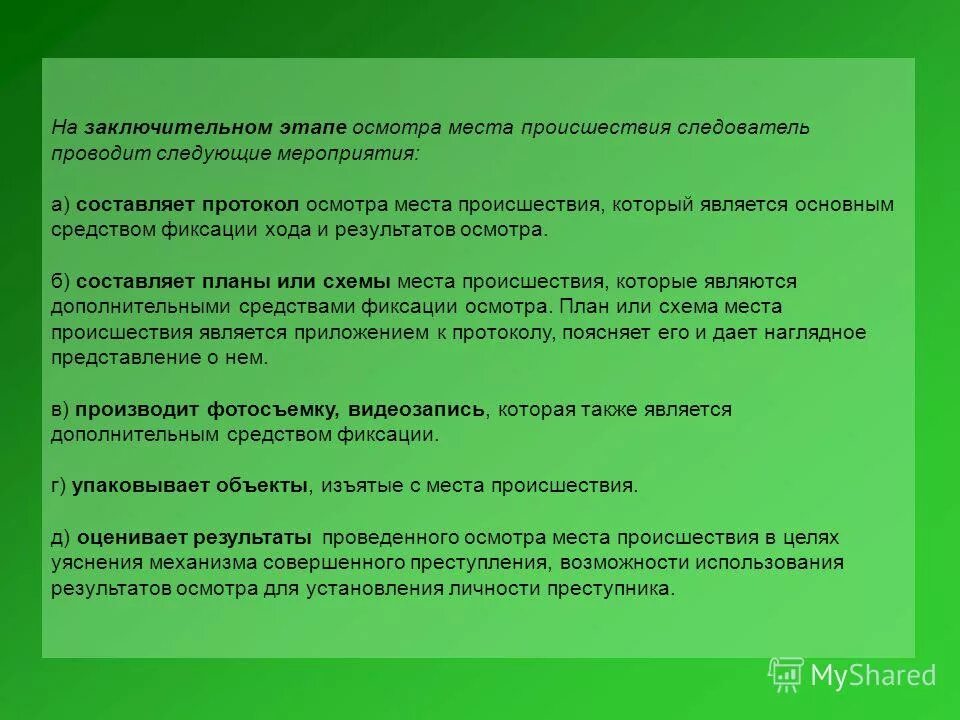 На заключительном этапе осмотра места происшествия следователь проводит следующие мероприятия:

а) составляет протокол осмотра места происшествия, который является основным средством фиксации хода и результатов осмотра.

б) составляет планы или схемы места происшествия, которые являются дополнительными средствами фиксации осмотра. План или схема места происшествия является приложением к протоколу, поясняет его и дает наглядное представление о нем.

в) производит фотосъемку, видеозапись, которая также является дополнительным средством фиксации.

г) упаковывает объекты, изъятые с места происшествия.

д) оценивает результаты проведенного осмотра места происшествия в целях уяснения механизма совершенного преступления, возможности использования результатов осмотра для установления личности преступника.

MyShared